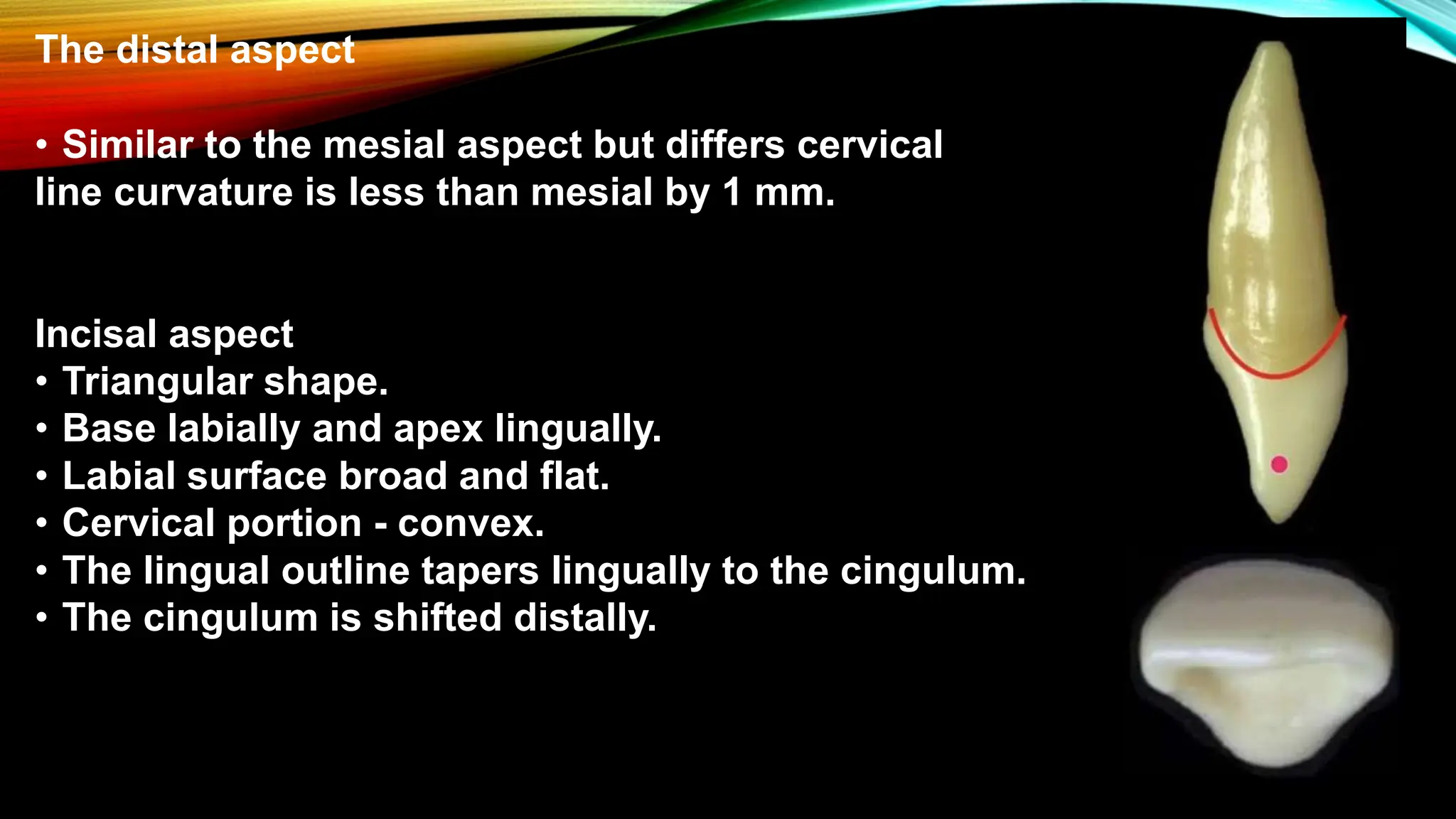 The distal aspect

• Similar to the mesial aspect but differs cervical line curvature is less than mesial by 1 mm.

Incisal aspect
• Triangular shape.
• Base labially and apex lingually.
• Labial surface broad and flat.
• Cervical portion - convex.
• The lingual outline tapers lingually to the cingulum.
• The cingulum is shifted distally.